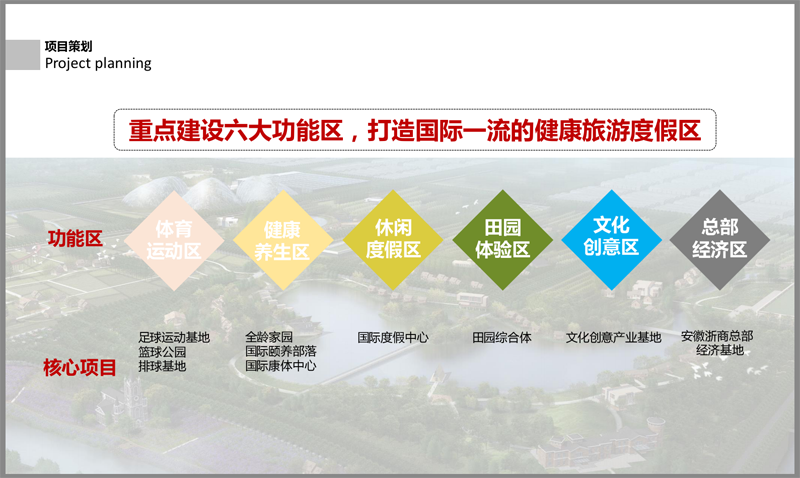 项目策划
Project planning

重点建设六大功能区，打造国际一流的健康旅游度假区

功能区

体育运动区

健康养生区

休闲度假区

田园体验区

文化创意区

总部经济区

核心项目

足球运动基地
篮球公园
排球基地

全龄家园
国际颐养部落
国际康体中心

国际度假中心

田园综合体

文化创意产业基地

安徽浙商总部经济基地